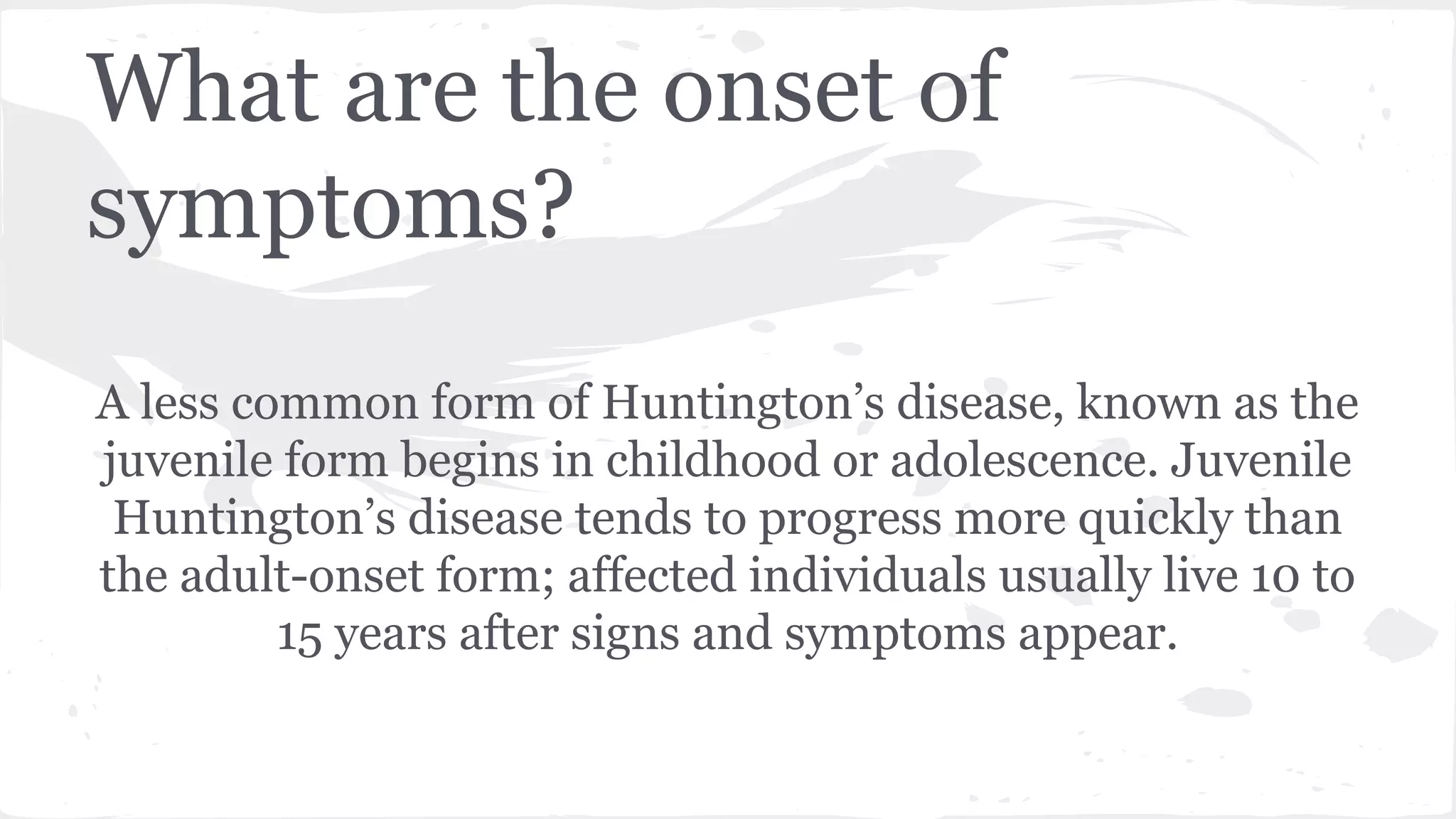 What are the onset of symptoms?

A less common form of Huntington’s disease, known as the juvenile form begins in childhood or adolescence. Juvenile Huntington’s disease tends to progress more quickly than the adult-onset form; affected individuals usually live 10 to 15 years after signs and symptoms appear.